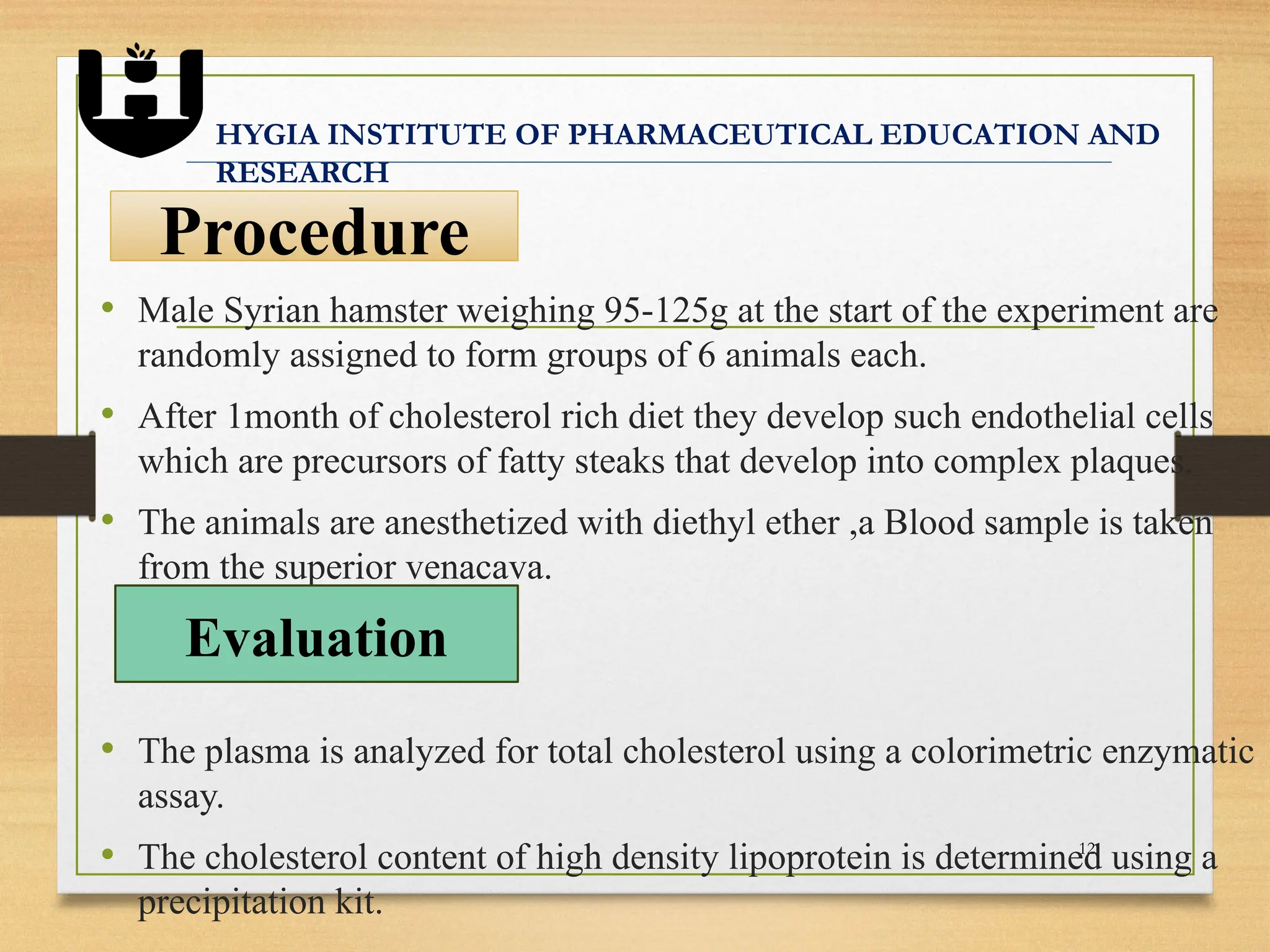 HYGIA INSTITUTE OF PHARMACEUTICAL EDUCATION AND RESEARCH

Procedure

• Male Syrian hamster weighing 95-125g at the start of the experiment are randomly assigned to form groups of 6 animals each.

• After 1month of cholesterol rich diet they develop such endothelial cells which are precursors of fatty steaks that develop into complex plaques.

• The animals are anesthetized with diethyl ether ,a Blood sample is taken from the superior venacava.

Evaluation

• The plasma is analyzed for total cholesterol using a colorimetric enzymatic assay.

• The cholesterol content of high density lipoprotein is determined using a precipitation kit.

12